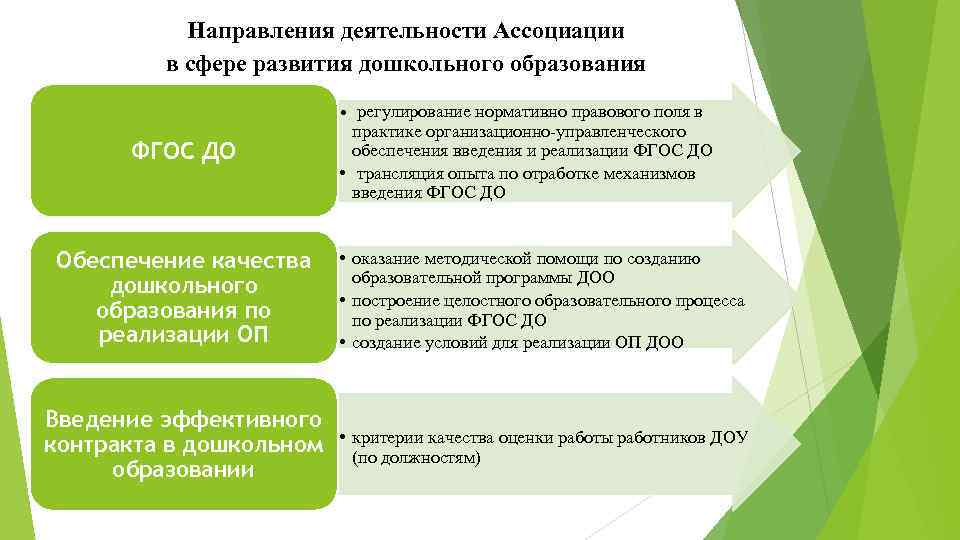 Направления деятельности Ассоциации в сфере развития дошкольного образования

ФГОС ДО

• регулирование нормативно правового поля в практике организационно-управленческого обеспечения введения и реализации ФГОС ДО
• трансляция опыта по отработке механизмов введения ФГОС ДО

Обеспечение качества дошкольного образования по реализации ОП

• оказание методической помощи по созданию образовательной программы ДОО
• построение целостного образовательного процесса по реализации ФГОС ДО
• создание условий для реализации ОП ДОО

Введение эффективного контракта в дошкольном образовании

• критерии качества оценки работы работников ДОУ (по должностям)